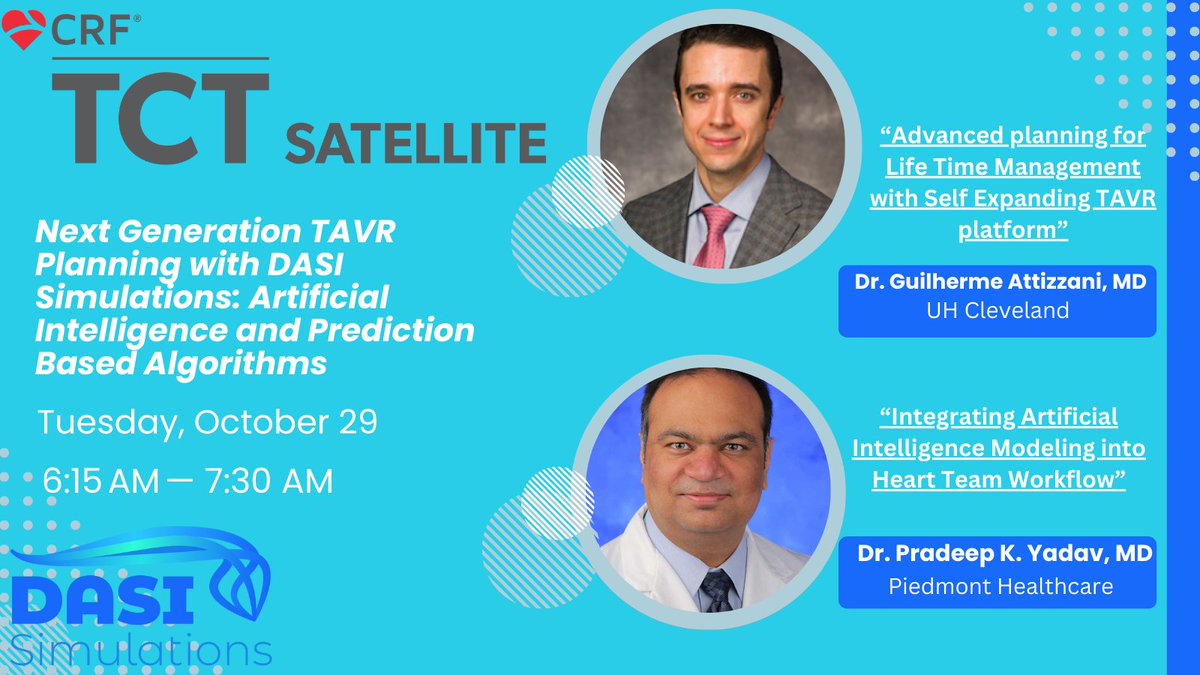 CRF®

TCT SATELLITE

Next Generation TAVR Planning with DASI Simulations: Artificial Intelligence and Prediction Based Algorithms

Tuesday, October 29

6:15 AM — 7:30 AM

DASI Simulations

“Advanced planning for Life Time Management with Self Expanding TAVR platform”

Dr. Guilherme Attizzani, MD
UH Cleveland

“Integrating Artificial Intelligence Modeling into Heart Team Workflow”

Dr. Pradeep K. Yadav, MD
Piedmont Healthcare